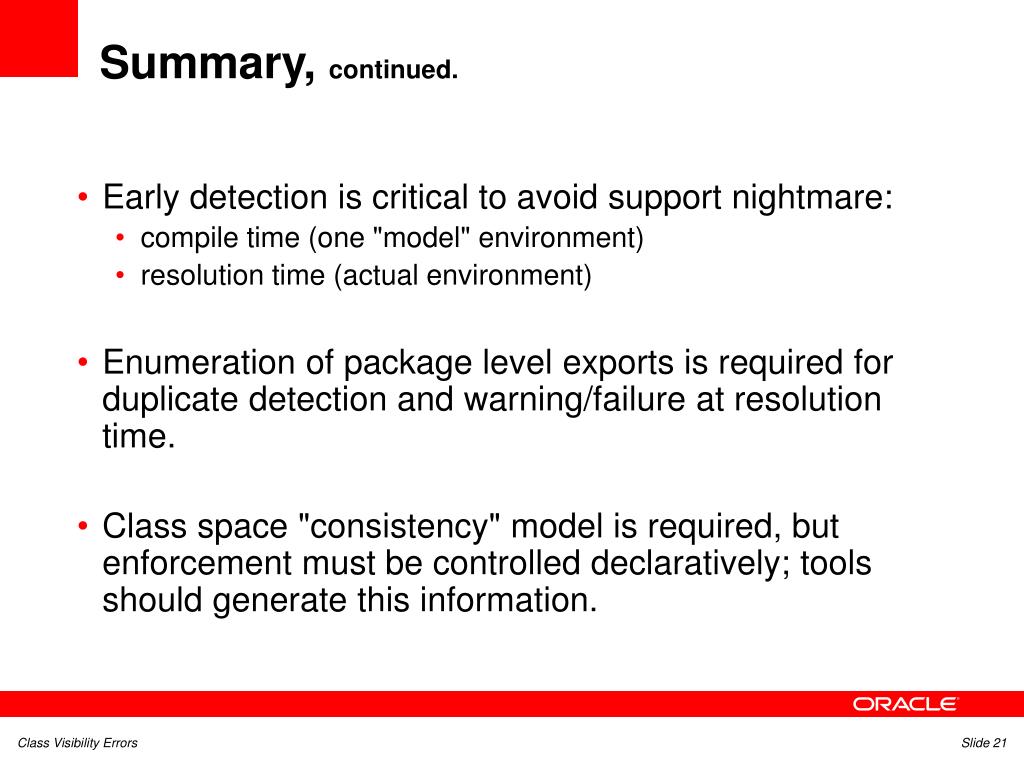 Summary, continued.

• Early detection is critical to avoid support nightmare:
  • compile time (one "model" environment)
  • resolution time (actual environment)

• Enumeration of package level exports is required for duplicate detection and warning/failure at resolution time.

• Class space "consistency" model is required, but enforcement must be controlled declaratively; tools should generate this information.

ORACLE

Class Visibility Errors

Slide 21